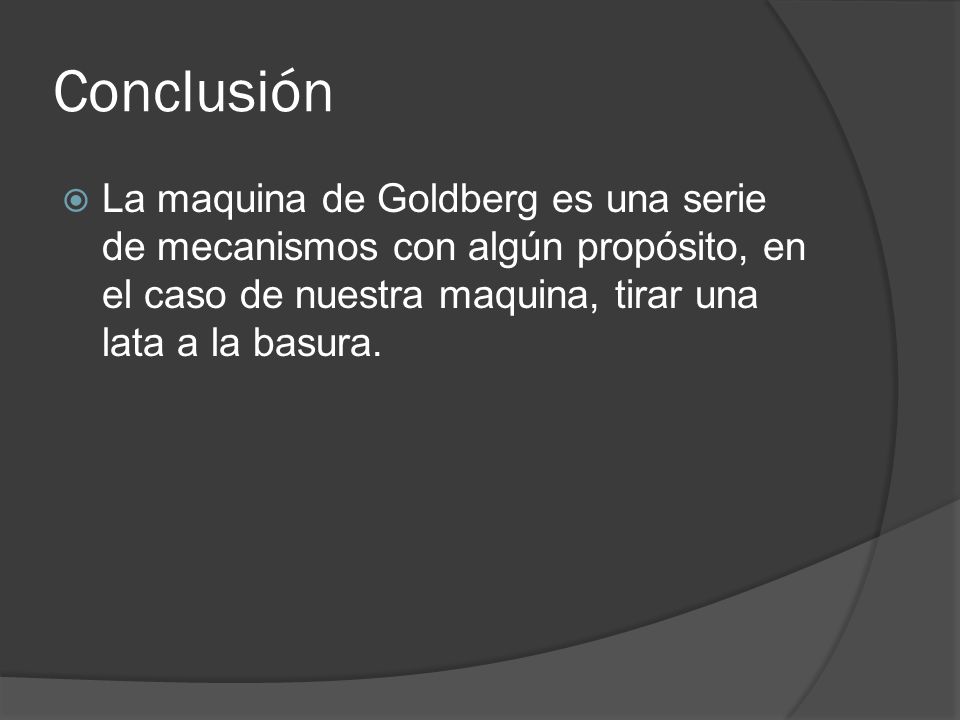 Conclusión

La maquina de Goldberg es una serie de mecanismos con algún propósito, en el caso de nuestra maquina, tirar una lata a la basura.